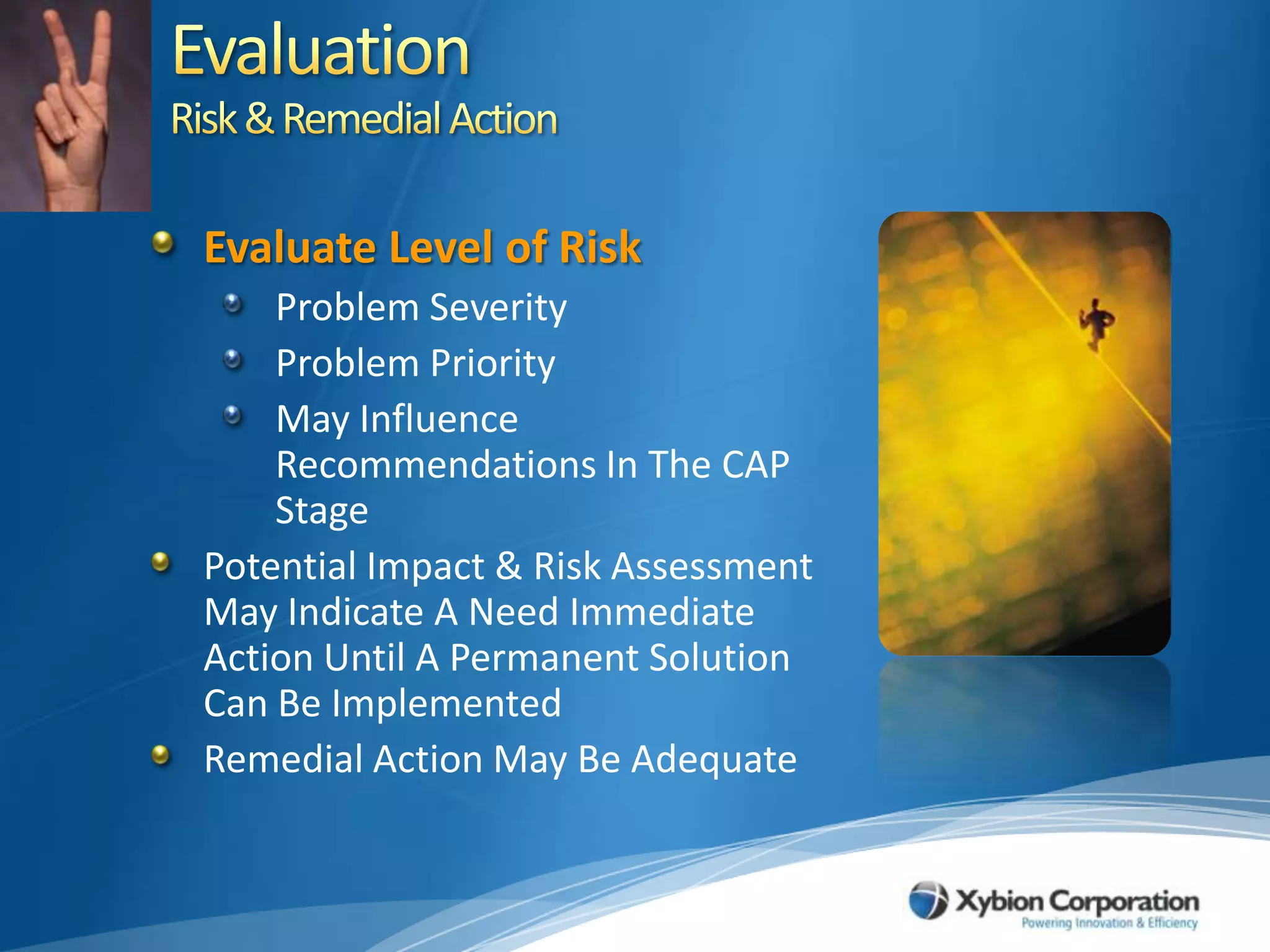 Evaluation
Risk & Remedial Action

Evaluate Level of Risk

Problem Severity

Problem Priority

May Influence Recommendations In The CAP Stage

Potential Impact & Risk Assessment May Indicate A Need Immediate Action Until A Permanent Solution Can Be Implemented

Remedial Action May Be Adequate

Xybion Corporation
Powering Innovation & Efficiency